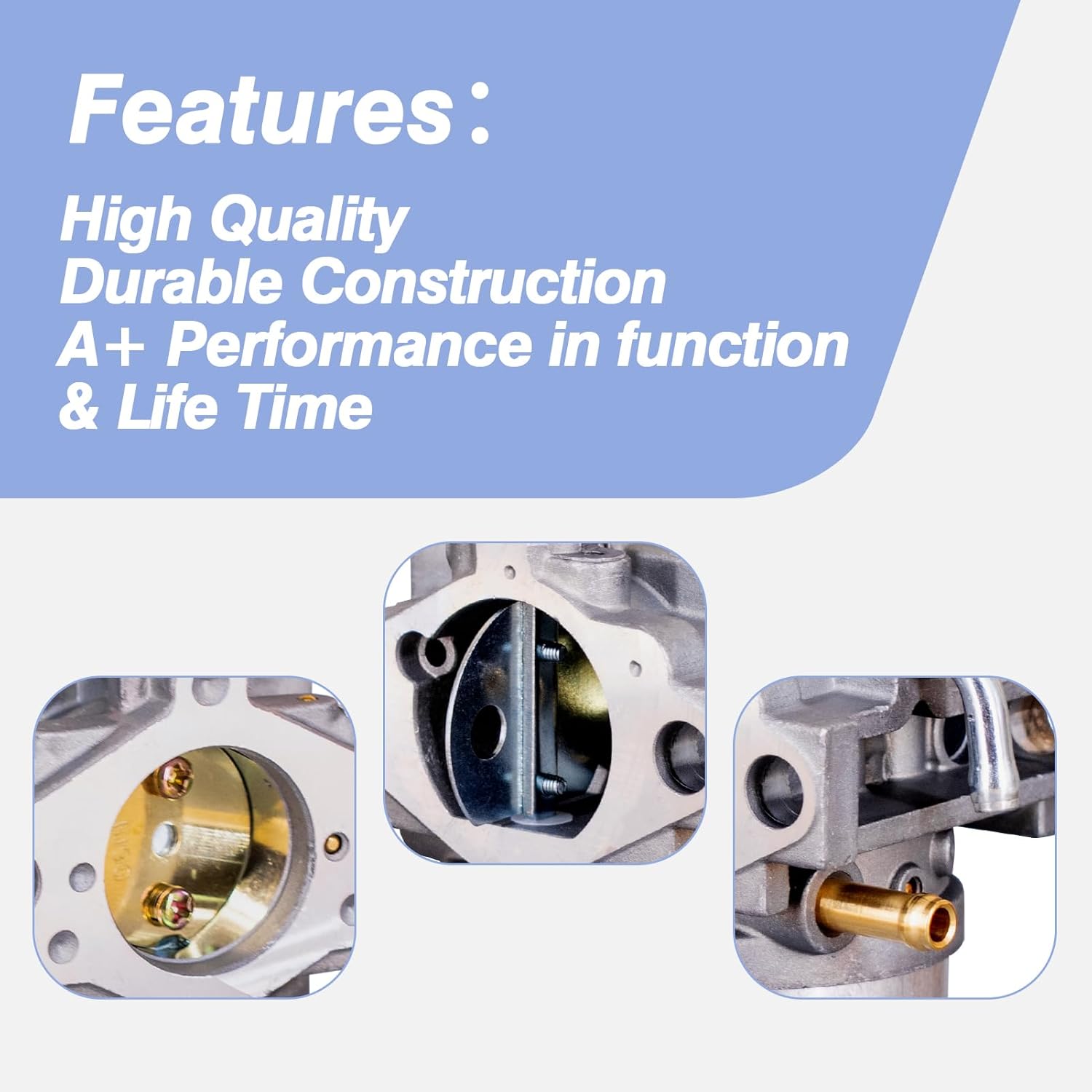 Features：

High Quality
Durable Construction
A+ Performance in function
& Life Time